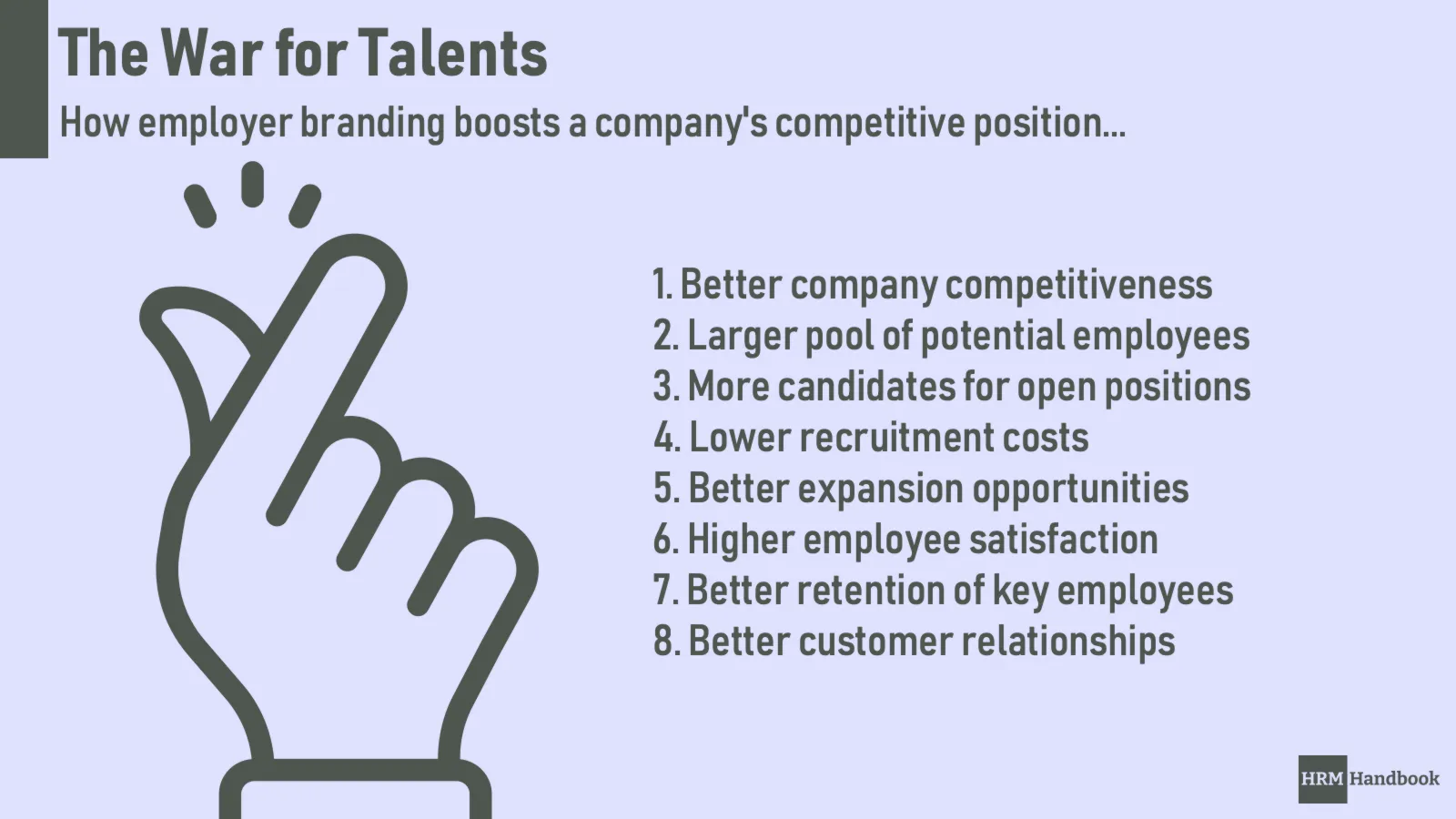 The War for Talents

How employer branding boosts a company's competitive position...

1. Better company competitiveness
2. Larger pool of potential employees
3. More candidates for open positions
4. Lower recruitment costs
5. Better expansion opportunities
6. Higher employee satisfaction
7. Better retention of key employees
8. Better customer relationships

HRM Handbook